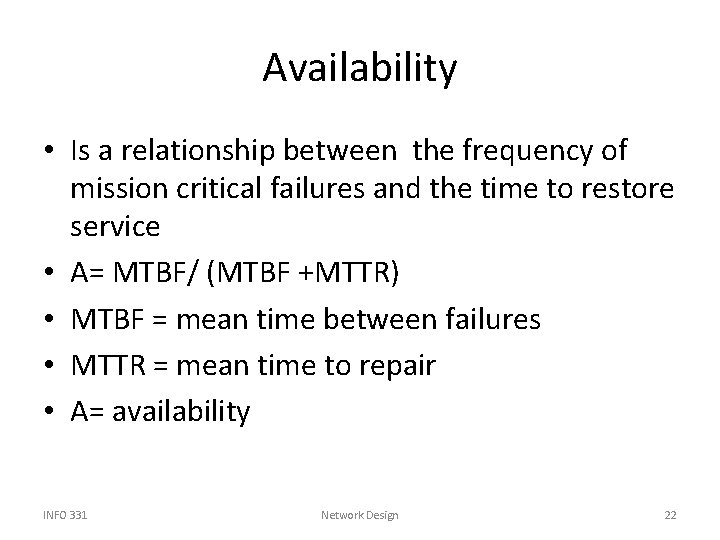 Availability

• Is a relationship between the frequency of mission critical failures and the time to restore service

• A= MTBF/ (MTBF +MTTR)

• MTBF = mean time between failures

• MTTR = mean time to repair

• A= availability

INFO 331 Network Design 22